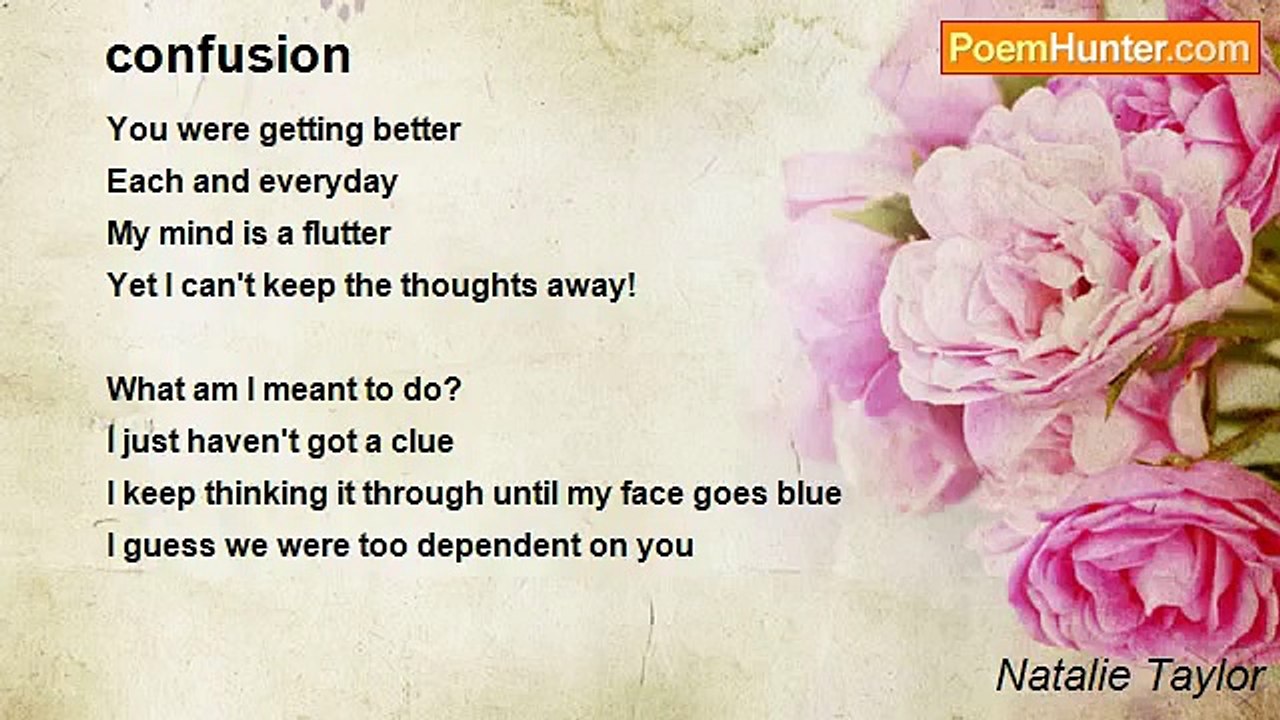 confusion

PoemHunter.com

You were getting better
Each and everyday
My mind is a flutter
Yet I can't keep the thoughts away!

What am I meant to do?
I just haven't got a clue
I keep thinking it through until my face goes blue
I guess we were too dependent on you

Natalie Taylor